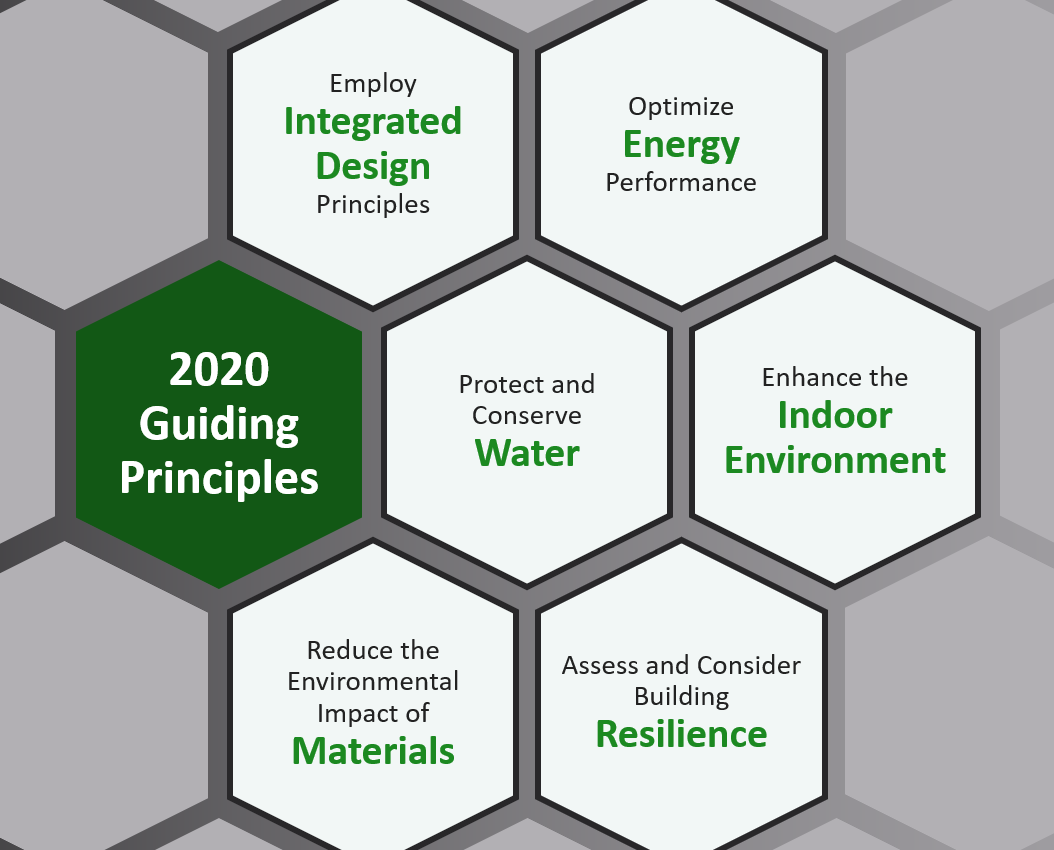 Employ
Integrated Design
Principles

Optimize
Energy
Performance

2020 Guiding Principles

Protect and Conserve
Water

Enhance the
Indoor Environment

Reduce the Environmental Impact of
Materials

Assess and Consider Building
Resilience